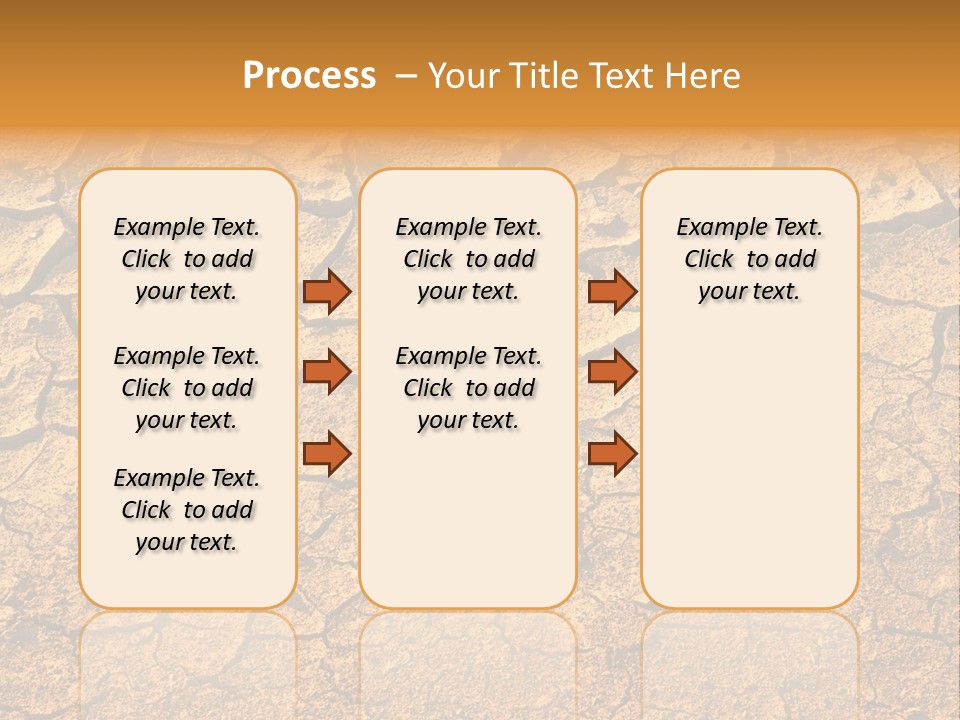 Process – Your Title Text Here

Example Text. Click to add your text.

Example Text. Click to add your text.

Example Text. Click to add your text.

Example Text. Click to add your text.

Example Text. Click to add your text.

Example Text. Click to add your text.